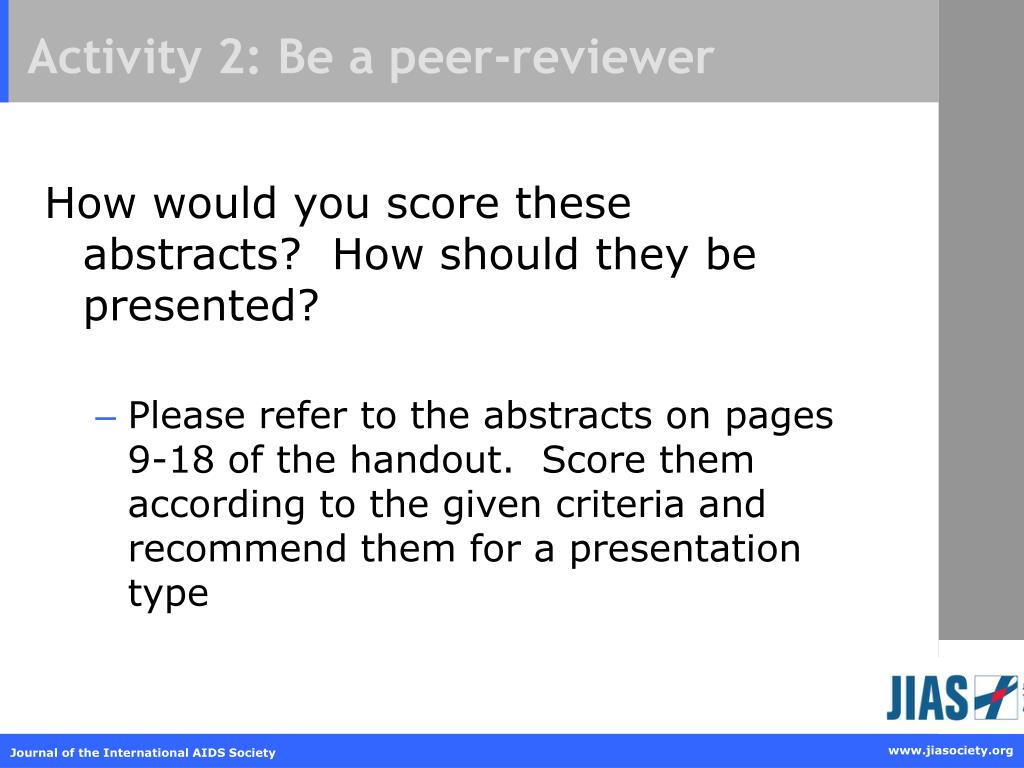 Activity 2: Be a peer-reviewer

How would you score these abstracts? How should they be presented?

– Please refer to the abstracts on pages 9-18 of the handout. Score them according to the given criteria and recommend them for a presentation type

JIAS

Journal of the International AIDS Society

www.jiasociety.org